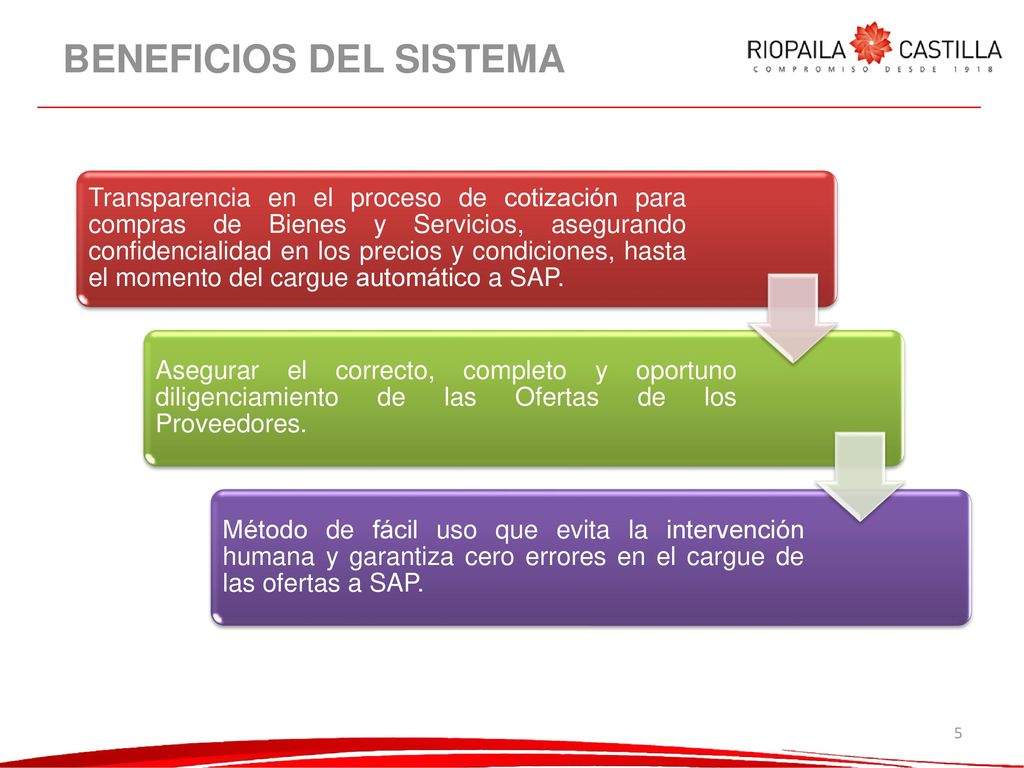 BENEFICIOS DEL SISTEMA

RIOPAILA CASTILLA
COMPROMISO DESDE 1918

Transparencia en el proceso de cotización para compras de Bienes y Servicios, asegurando confidencialidad en los precios y condiciones, hasta el momento del cargue automático a SAP.

Asegurar el correcto, completo y oportuno diligenciamiento de las Ofertas de los Proveedores.

Método de fácil uso que evita la intervención humana y garantiza cero errores en el cargue de las ofertas a SAP.

5